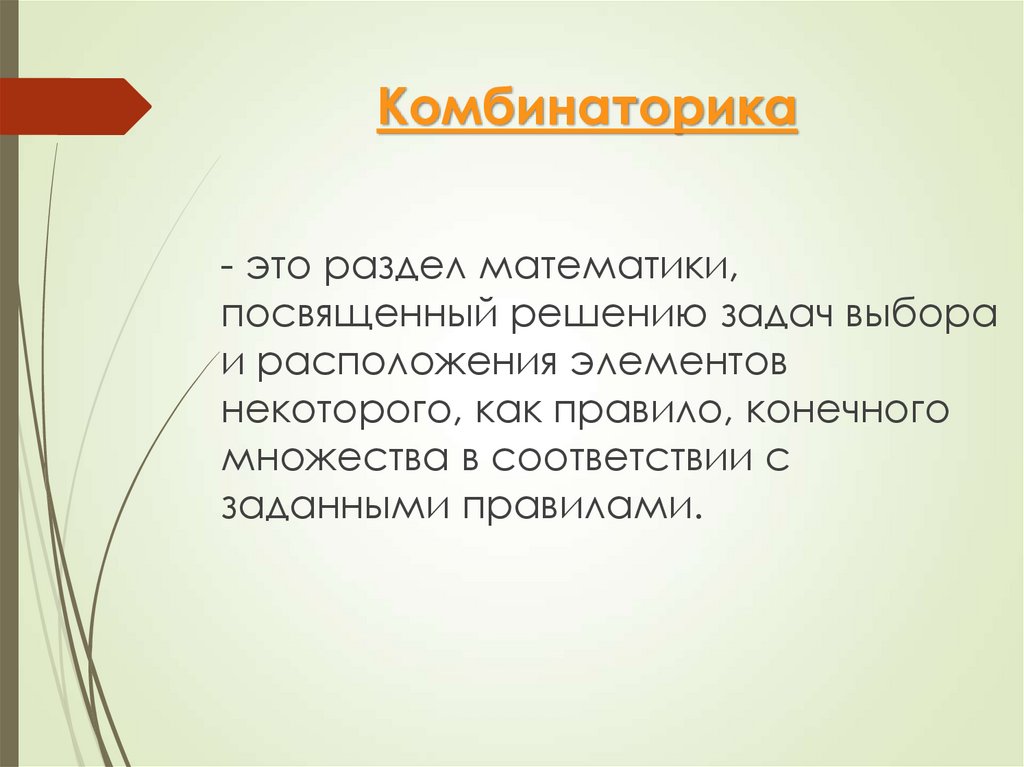 Комбинаторика

- это раздел математики, посвященный решению задач выбора и расположения элементов некоторого, как правило, конечного множества в соответствии с заданными правилами.